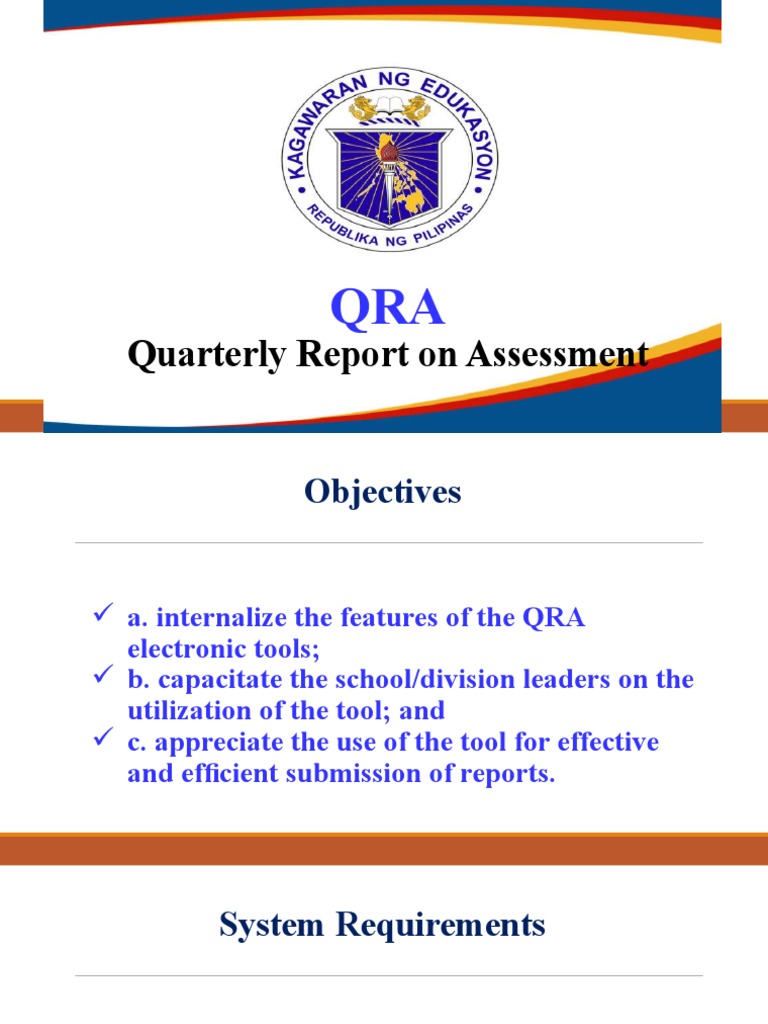 KAGAWARAN NG EDUKASYON
REPUBLIKA NG PILIPINAS

QRA
Quarterly Report on Assessment

Objectives

✓ a. internalize the features of the QRA electronic tools;
✓ b. capacitate the school/division leaders on the utilization of the tool; and
✓ c. appreciate the use of the tool for effective and efficient submission of reports.

System Requirements